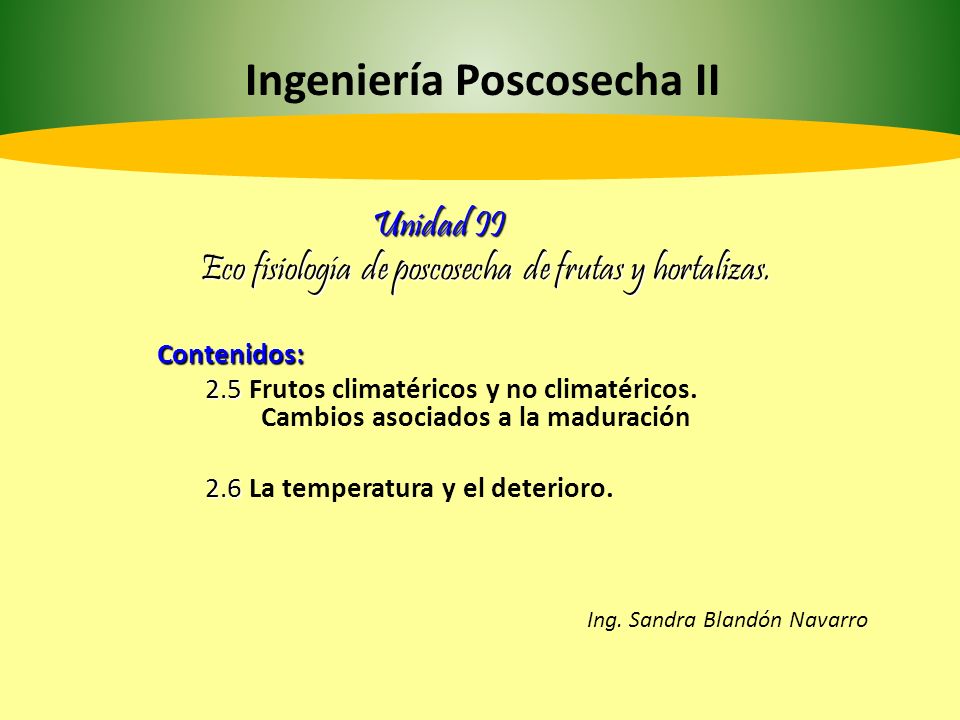 Ingeniería Poscosecha II

Unidad II
Eco fisiología de poscosecha de frutas y hortalizas.

Contenidos:
2.5 Frutos climatéricos y no climatéricos. Cambios asociados a la maduración

2.6 La temperatura y el deterioro.

Ing. Sandra Blandón Navarro